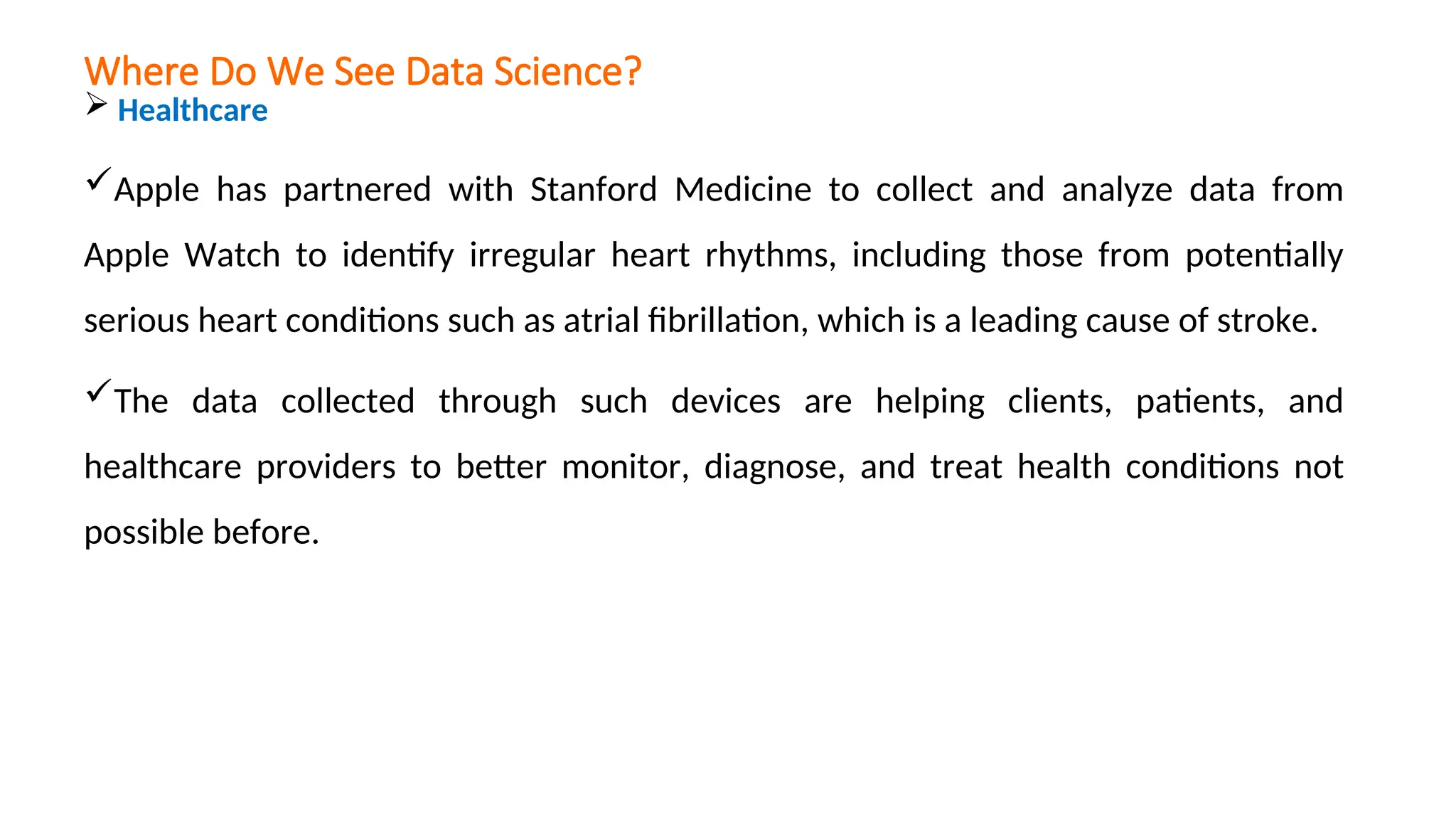 Where Do We See Data Science?

➢ Healthcare

✓Apple has partnered with Stanford Medicine to collect and analyze data from Apple Watch to identify irregular heart rhythms, including those from potentially serious heart conditions such as atrial fibrillation, which is a leading cause of stroke.

✓The data collected through such devices are helping clients, patients, and healthcare providers to better monitor, diagnose, and treat health conditions not possible before.